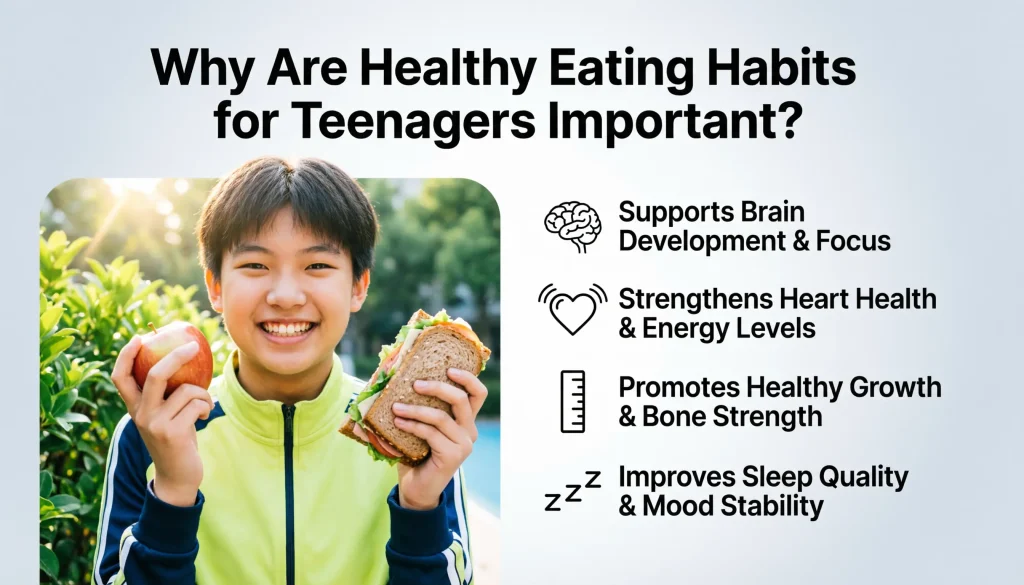 Why Are Healthy Eating Habits for Teenagers Important?

Supports Brain Development & Focus

Strengthens Heart Health & Energy Levels

Promotes Healthy Growth & Bone Strength

zzz

Improves Sleep Quality & Mood Stability